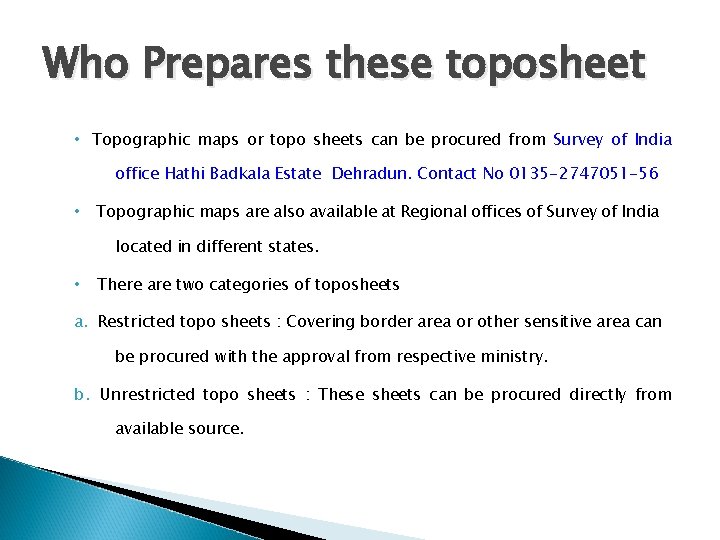 Who Prepares these toposheet

• Topographic maps or topo sheets can be procured from Survey of India office Hathi Badkala Estate Dehradun. Contact No 0135-2747051-56

• Topographic maps are also available at Regional offices of Survey of India located in different states.

• There are two categories of toposheets

a. Restricted topo sheets : Covering border area or other sensitive area can be procured with the approval from respective ministry.

b. Unrestricted topo sheets : These sheets can be procured directly from available source.